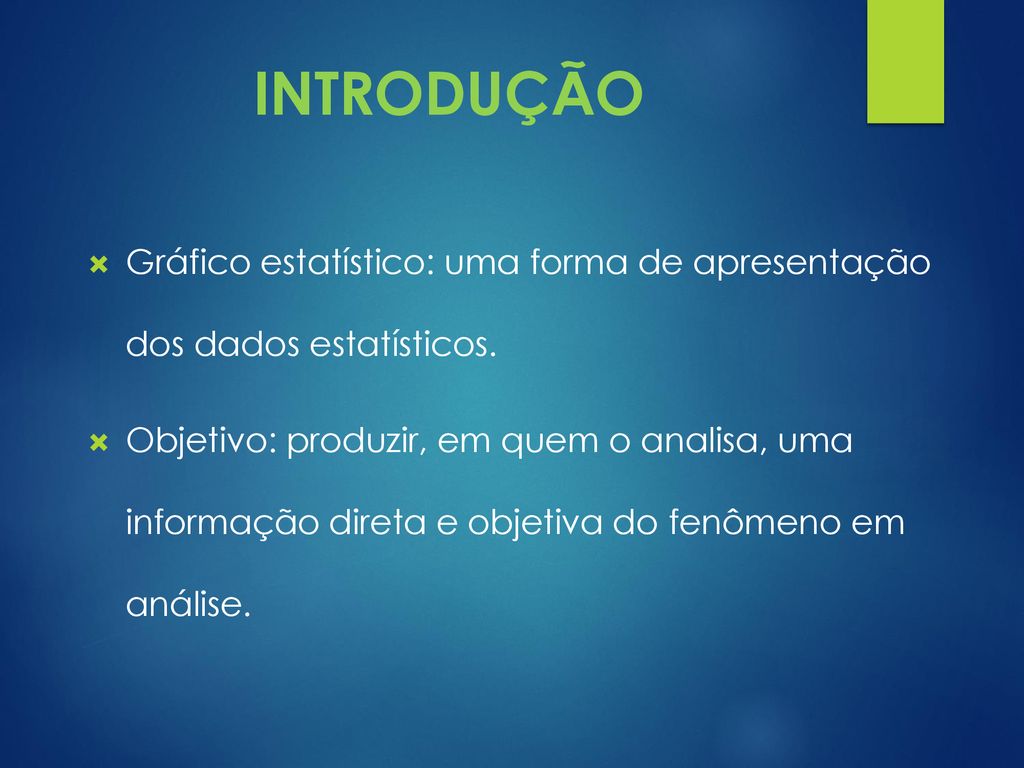 INTRODUÇÃO

Gráfico estatístico: uma forma de apresentação dos dados estatísticos.

Objetivo: produzir, em quem o analisa, uma informação direta e objetiva do fenômeno em análise.